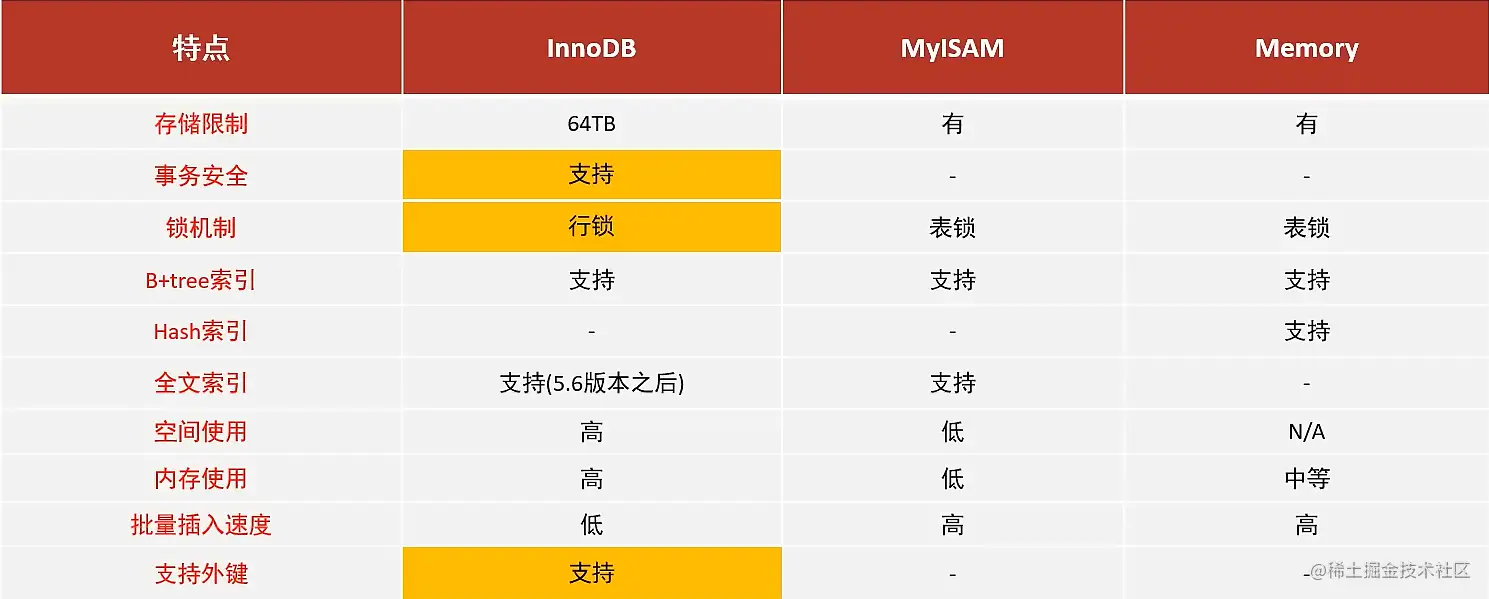 | 特点 | InnoDB | MyISAM | Memory |
|---|---|---|---|
| 存储限制 | 64TB | 有 | 有 |
| 事务安全 | 支持 | - | - |
| 锁机制 | 行锁 | 表锁 | 表锁 |
| B+tree索引 | 支持 | 支持 | 支持 |
| Hash索引 | - | - | 支持 |
| 全文索引 | 支持(5.6版本之后) | 支持 | - |
| 空间使用 | 高 | 低 | N/A |
| 内存使用 | 高 | 低 | 中等 |
| 批量插入速度 | 低 | 高 | 高 |
| 支持外键 | 支持 | - | - |

@稀土掘金技术社区